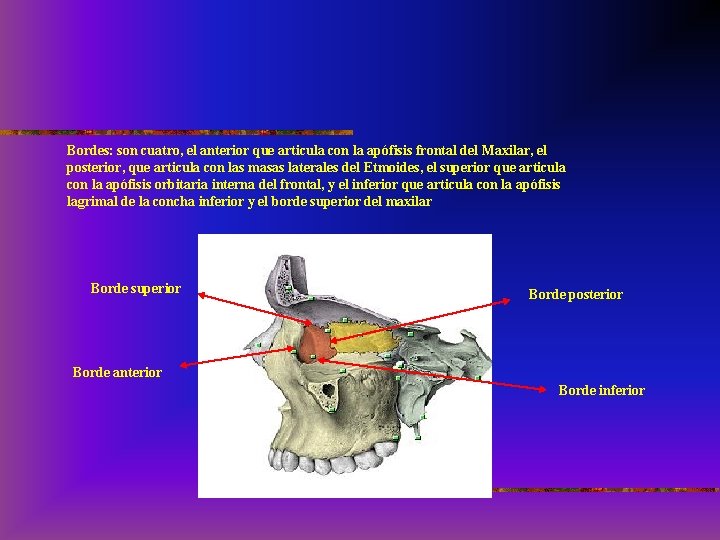 Bordes: son cuatro, el anterior que articula con la apófisis frontal del Maxilar, el posterior, que articula con las masas laterales del Etmoides, el superior que articula con la apófisis orbitaria interna del frontal, y el inferior que articula con la apófisis lagrimal de la concha inferior y el borde superior del maxilar

Borde superior

Borde posterior

Borde anterior

Borde inferior